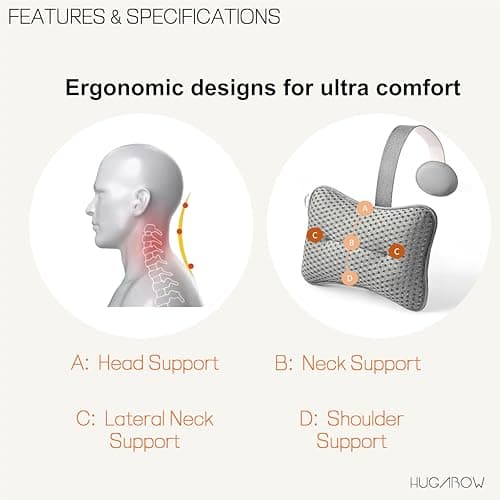 FEATURES & SPECIFICATIONS

Ergonomic designs for ultra comfort

A
C
B
C
D

A: Head Support

B: Neck Support

C: Lateral Neck Support

D: Shoulder Support

HUGAROW